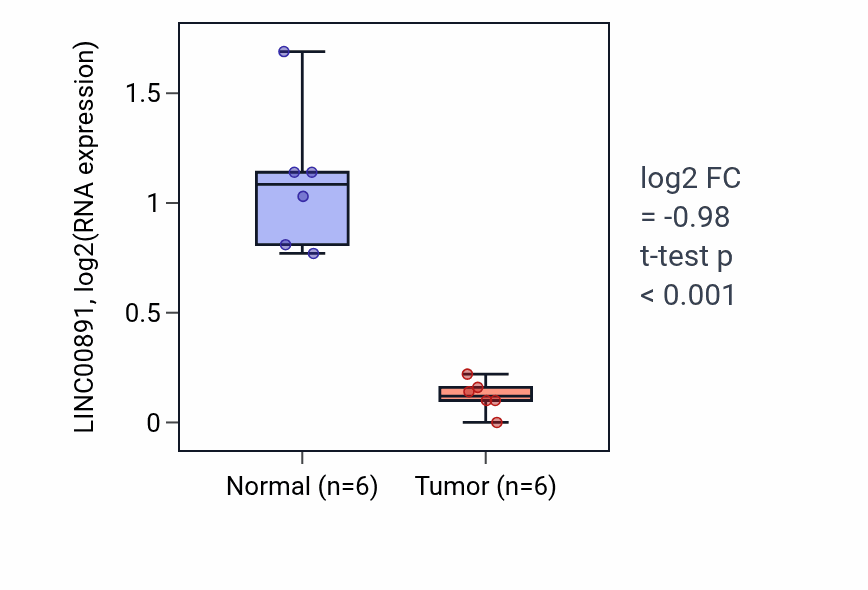 LINC00891, log2(RNA expression)

1.5
1
0.5
0

Normal (n=6)
Tumor (n=6)

log2 FC
= -0.98
t-test p
< 0.001